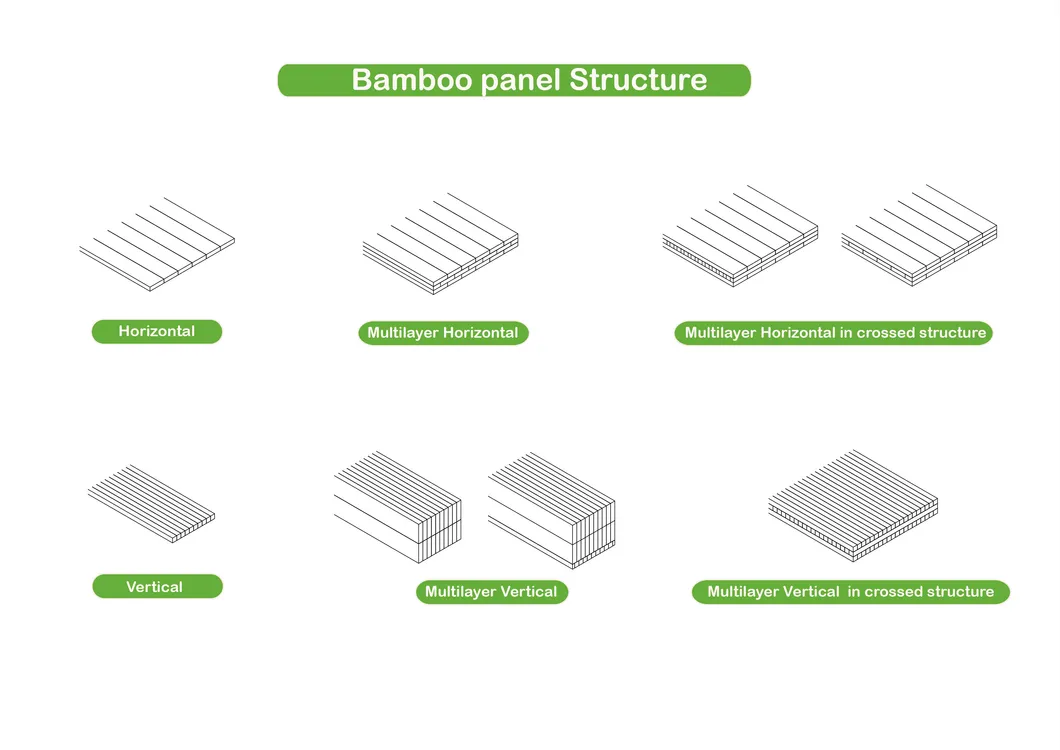 Bamboo panel Structure

Horizontal

Multilayer Horizontal

Multilayer Horizontal in crossed structure

Vertical

Multilayer Vertical

Multilayer Vertical in crossed structure